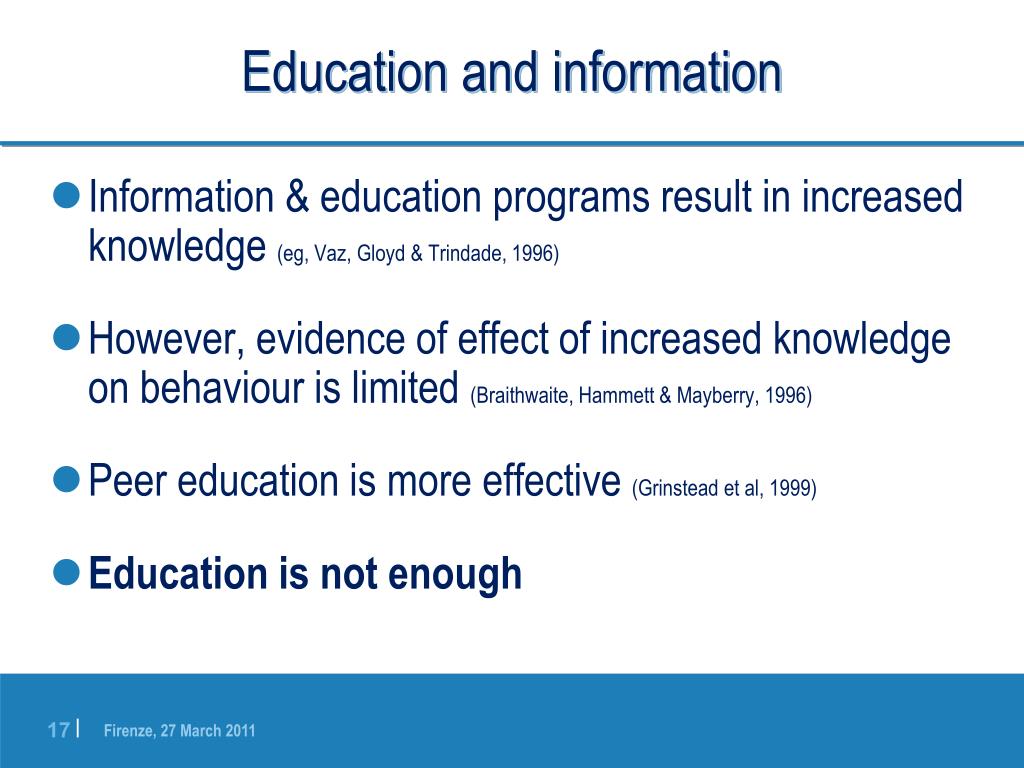 Education and information

Information & education programs result in increased knowledge (eg, Vaz, Gloyd & Trindade, 1996)

However, evidence of effect of increased knowledge on behaviour is limited (Braithwaite, Hammett & Mayberry, 1996)

Peer education is more effective (Grinstead et al, 1999)

Education is not enough

17 | Firenze, 27 March 2011